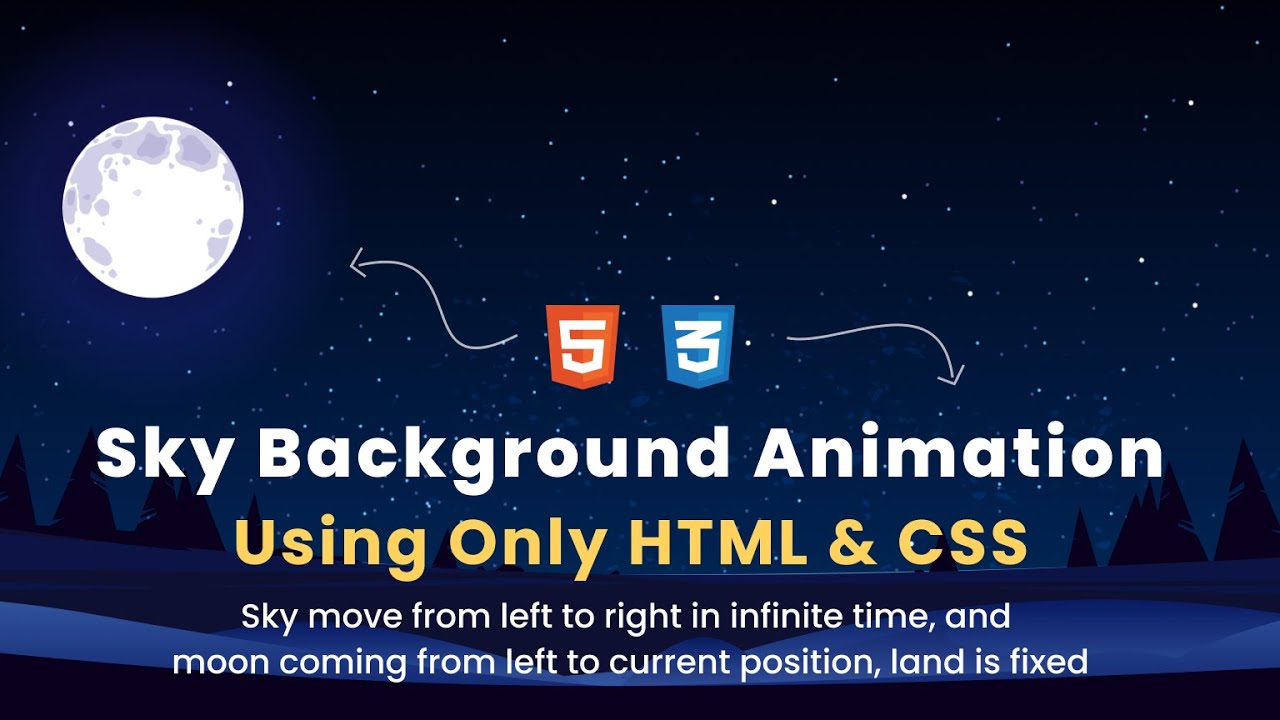 5 3

Sky Background Animation

Using Only HTML & CSS

Sky move from left to right in infinite time, and moon coming from left to current position, land is fixed